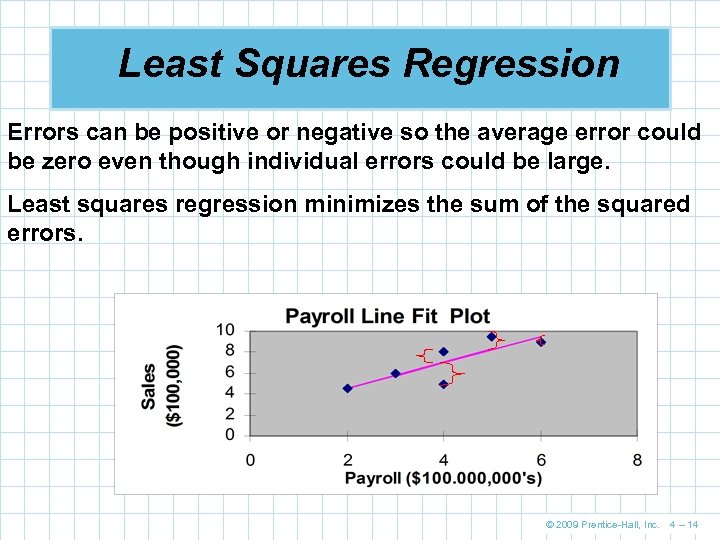 Least Squares Regression

Errors can be positive or negative so the average error could be zero even though individual errors could be large.

Least squares regression minimizes the sum of the squared errors.

Payroll Line Fit Plot

Sales ($100,000)

10
8
6
4
2
0

0 2 4 6 8

Payroll ($100.000,000's)

© 2009 Prentice-Hall, Inc. 4 – 14